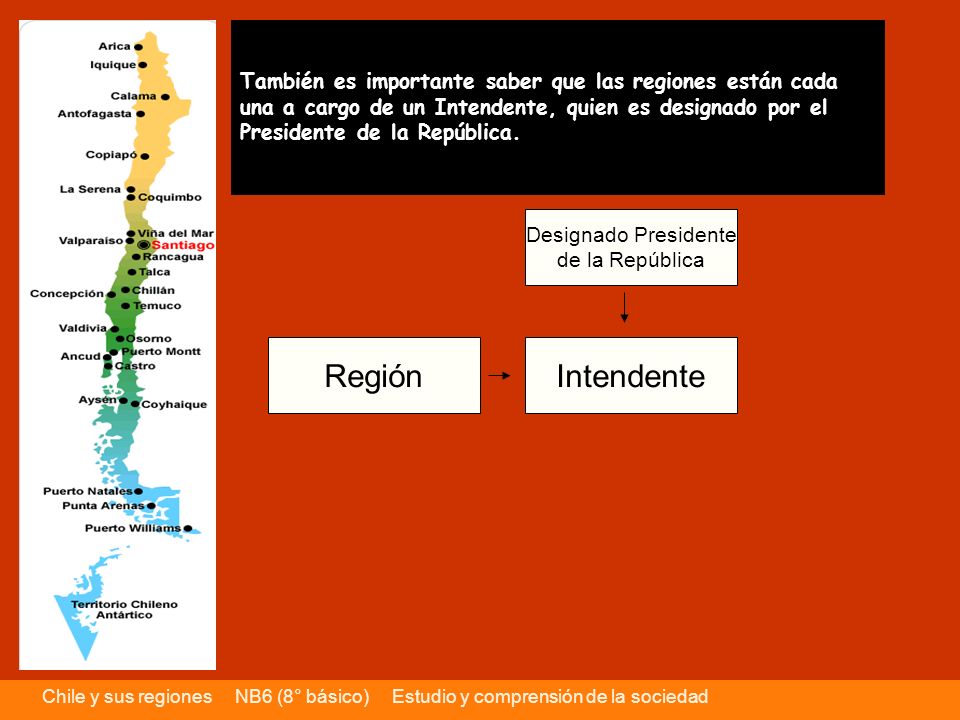 Arica
Iquique
Calama
Antofagasta
Copiapó
La Serena
Coquimbo
Viña del Mar
Valparaíso
Santiago
Rancagua
Talca
Concepción
Chillán
Temuco
Valdivia
Osorno
Puerto Montt
Ancud
Castro
Aysén
Coyhaique
Puerto Natales
Punta Arenas
Puerto Williams
Territorio Chileno Antártico

También es importante saber que las regiones están cada una a cargo de un Intendente, quien es designado por el Presidente de la República.

Designado Presidente de la República

Región

Intendente

Chile y sus regiones NB6 (8° básico) Estudio y comprensión de la sociedad